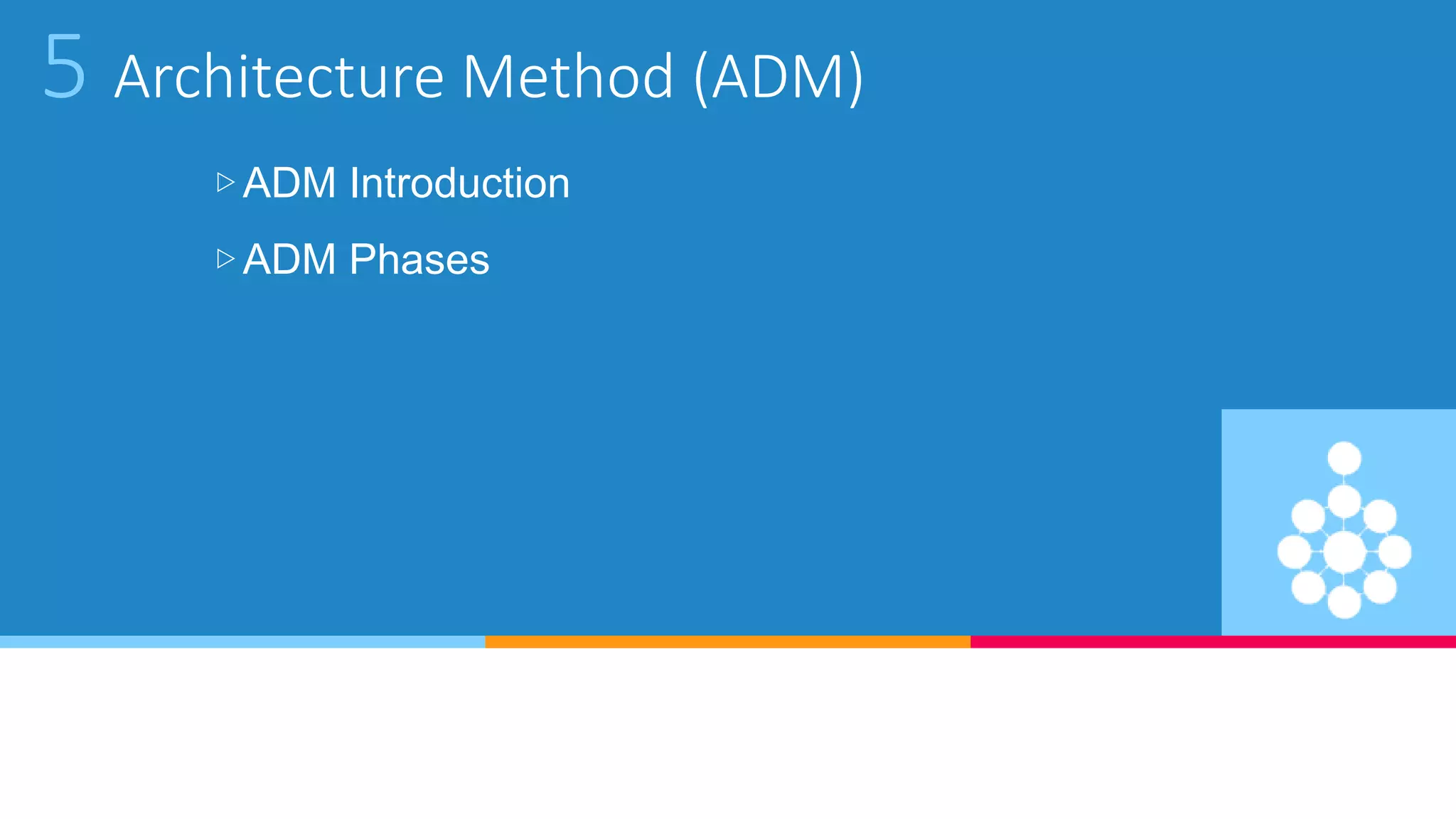 5 Architecture Method (ADM)

▷ ADM Introduction

▷ ADM Phases